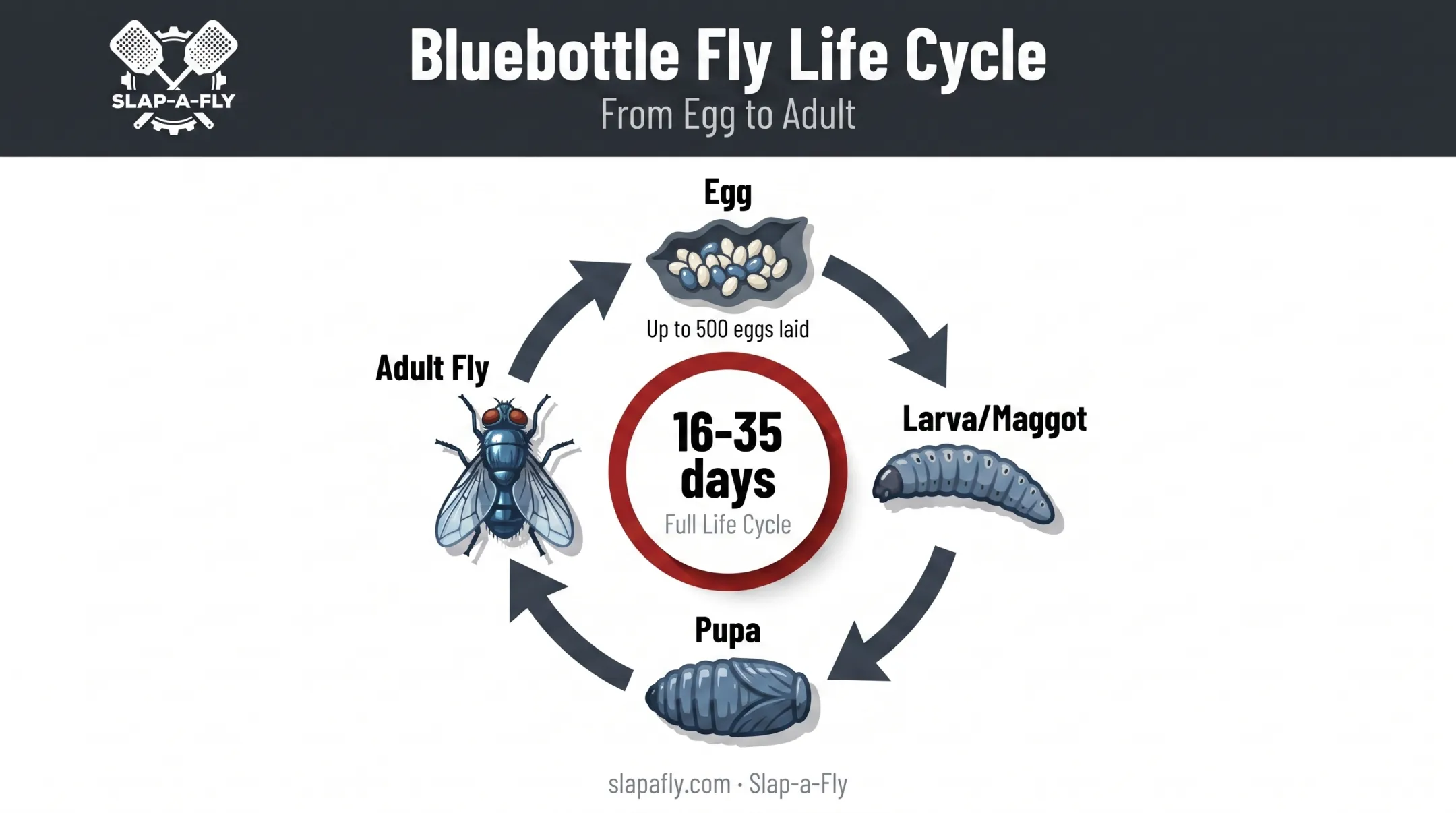 SLAP-A-FLY

Bluebottle Fly Life Cycle

From Egg to Adult

Egg

Up to 500 eggs laid

Larva/Maggot

Pupa

Adult Fly

16-35 days

Full Life Cycle

slapafly.com · Slap-a-Fly